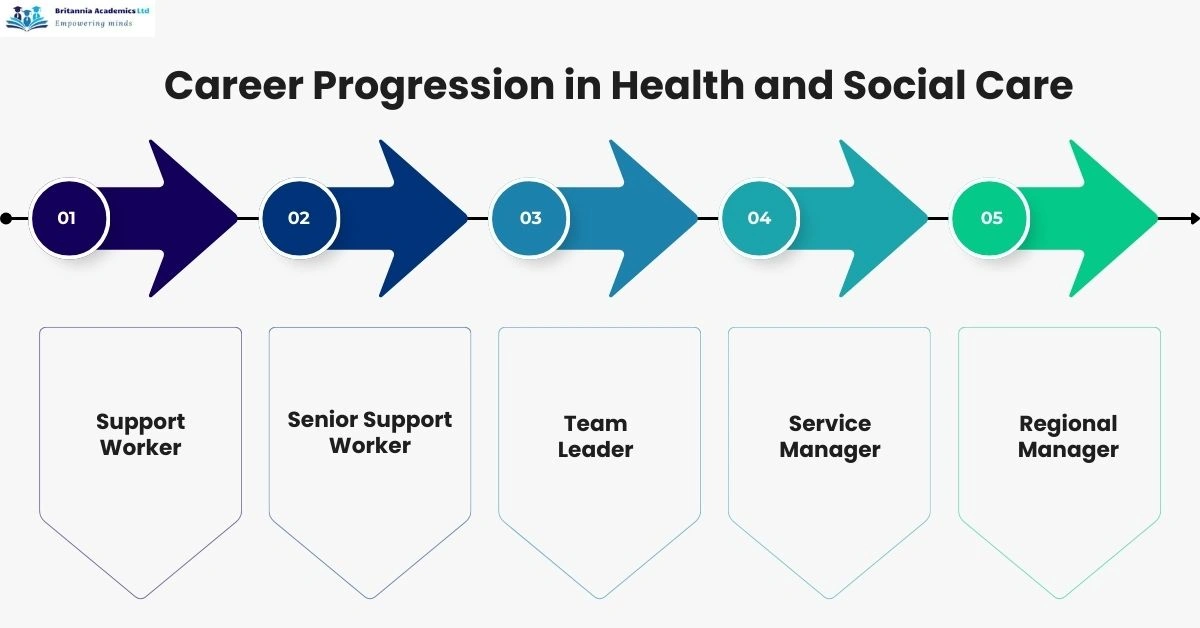 Britannia Academics Ltd
Empowering minds

Career Progression in Health and Social Care

01

02

03

04

05

Support Worker

Senior Support Worker

Team Leader

Service Manager

Regional Manager